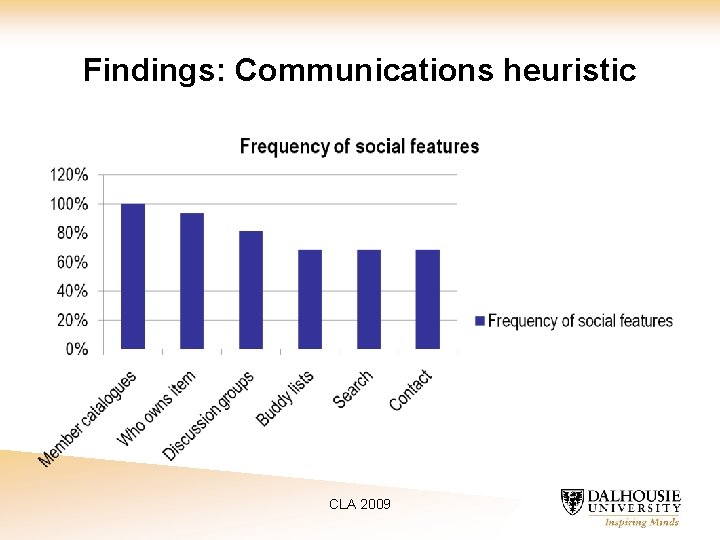 Findings: Communications heuristic

Frequency of social features

120%
100%
80%
60%
40%
20%
0%

Member catalogues
Who owns item
Discussion groups
Buddy lists
Search
Contact

Frequency of social features

CLA 2009

DALHOUSIE UNIVERSITY
Inspiring Minds